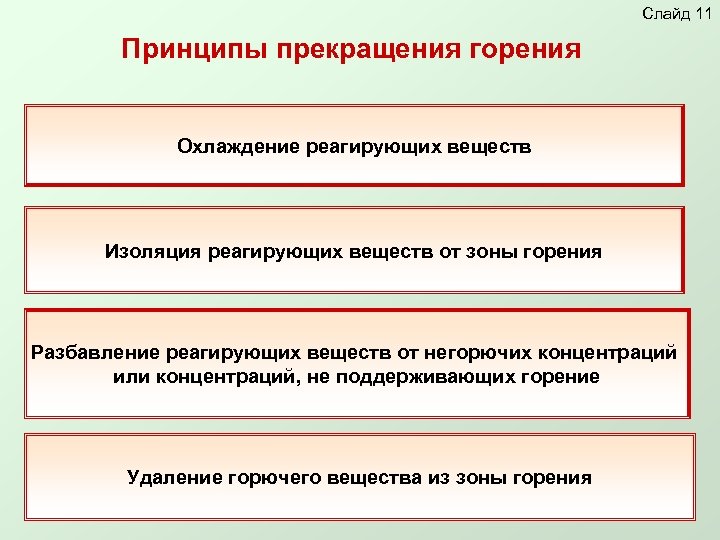 Слайд 11

Принципы прекращения горения

Охлаждение реагирующих веществ

Изоляция реагирующих веществ от зоны горения

Разбавление реагирующих веществ от негорючих концентраций или концентраций, не поддерживающих горение

Удаление горючего вещества из зоны горения